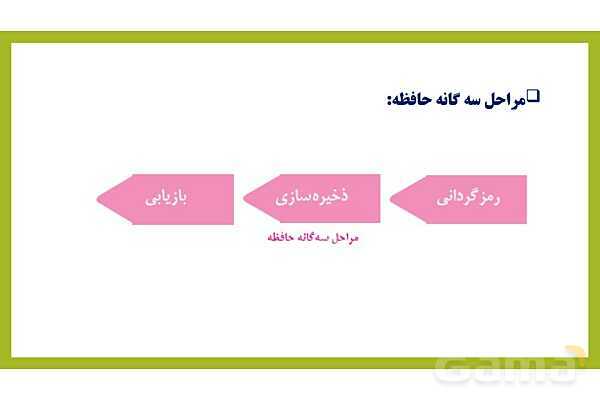 مراحل سه گانه حافظه:

رمزگردانی

ذخیره‌سازی

بازیابی

مراحل سه‌گانه حافظه

Gama